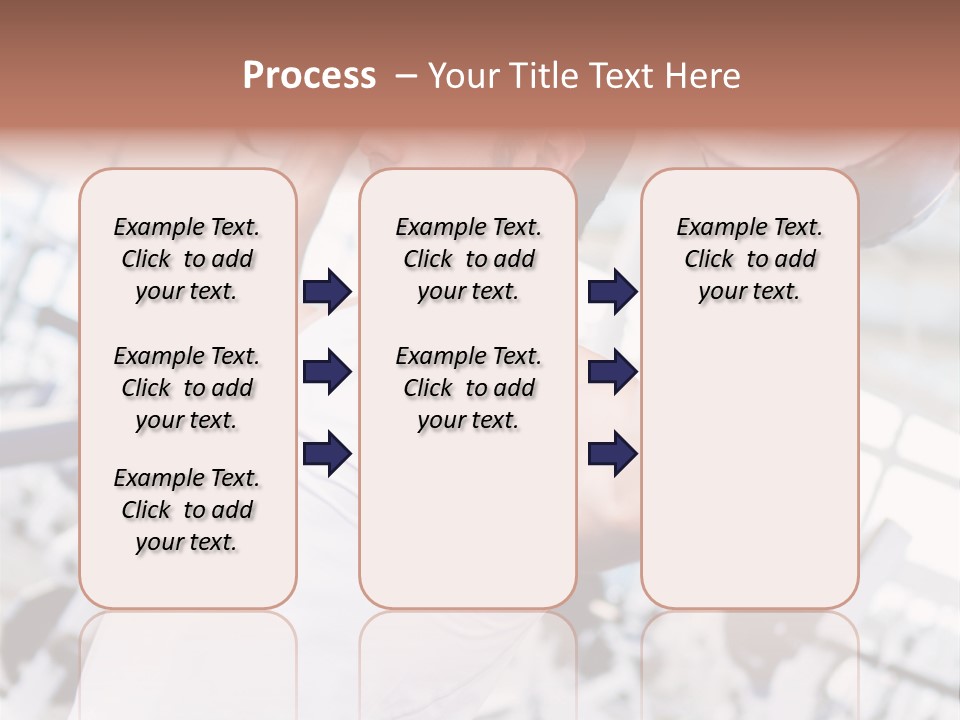 Process – Your Title Text Here

Example Text. Click to add your text.

Example Text. Click to add your text.

Example Text. Click to add your text.

Example Text. Click to add your text.

Example Text. Click to add your text.

Example Text. Click to add your text.